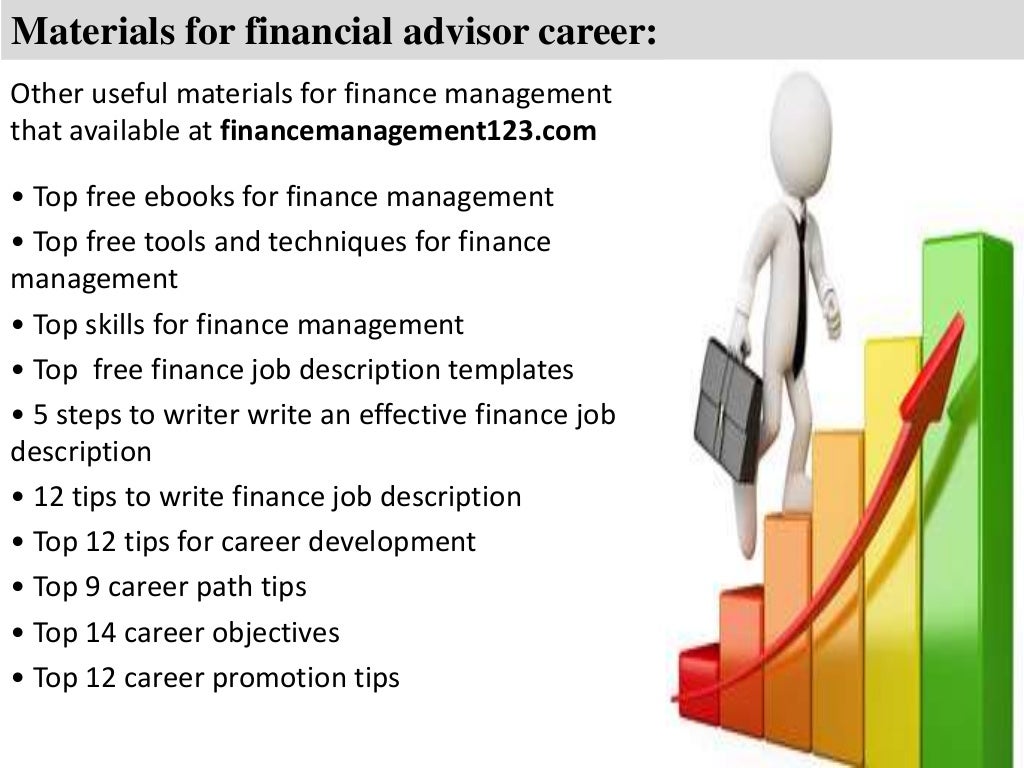 Materials for financial advisor career:

Other useful materials for finance management that available at financemanagement123.com

• Top free ebooks for finance management
• Top free tools and techniques for finance management
• Top skills for finance management
• Top free finance job description templates
• 5 steps to writer write an effective finance job description
• 12 tips to write finance job description
• Top 12 tips for career development
• Top 9 career path tips
• Top 14 career objectives
• Top 12 career promotion tips